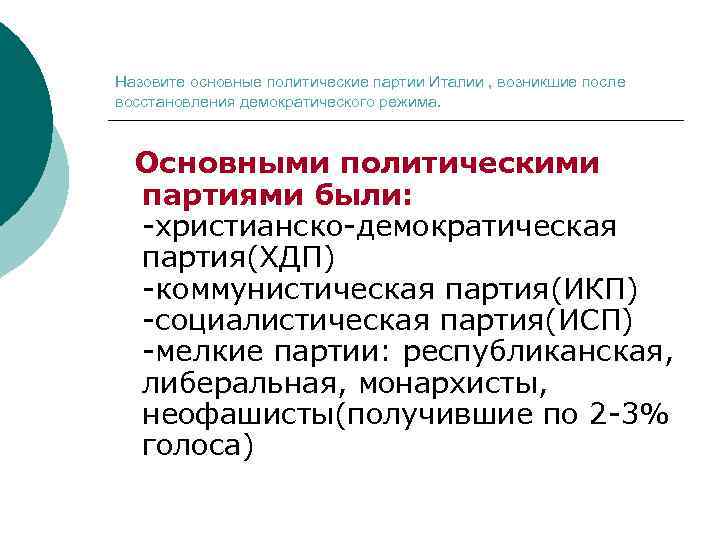 Назовите основные политические партии Италии , возникшие после восстановления демократического режима.

Основными политическими партиями были:
-христианско-демократическая партия(ХДП)
-коммунистическая партия(ИКП)
-социалистическая партия(ИСП)
-мелкие партии: республиканская, либеральная, монархисты, неофашисты(получившие по 2-3% голоса)